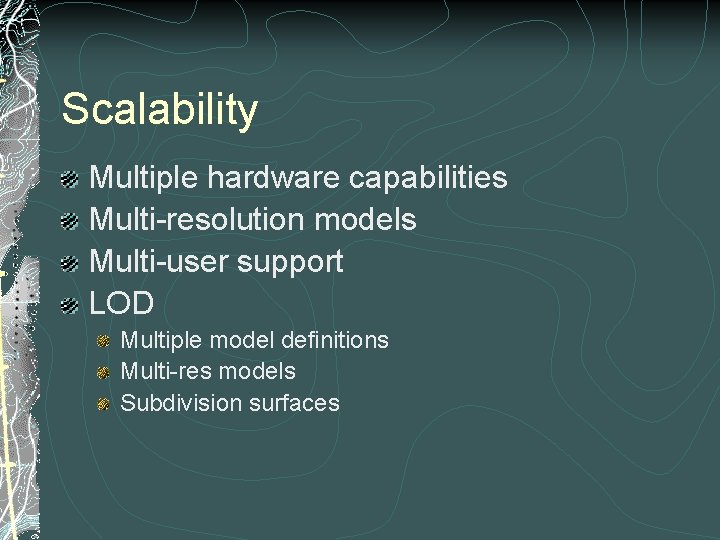 Scalability

Multiple hardware capabilities
Multi-resolution models
Multi-user support
LOD
Multiple model definitions
Multi-res models
Subdivision surfaces